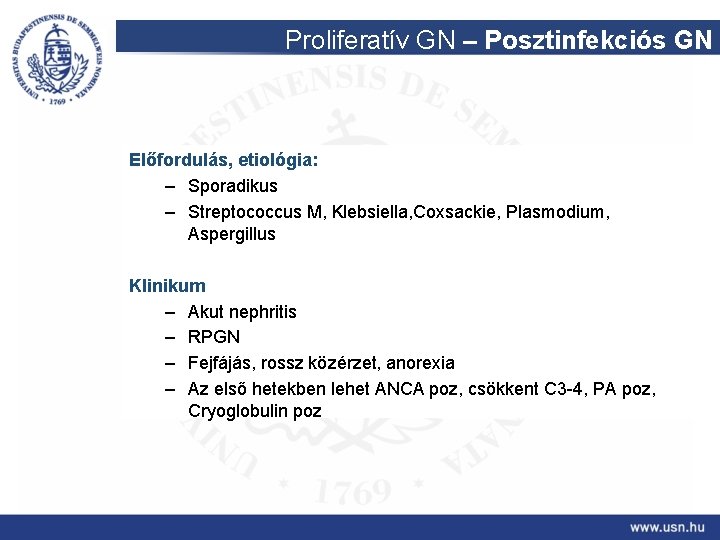 UNIVERSITAS BUDAPESTINENSIS DE SEMMELWEIS NOMINATA
· 1769 ·

Proliferatív GN – Posztinfekciós GN

Előfordulás, etiológia:
– Sporadikus
– Streptococcus M, Klebsiella,Coxsackie, Plasmodium, Aspergillus

Klinikum
– Akut nephritis
– RPGN
– Fejfájás, rossz közérzet, anorexia
– Az első hetekben lehet ANCA poz, csökkent C3-4, PA poz, Cryoglobulin poz

www.usn.hu